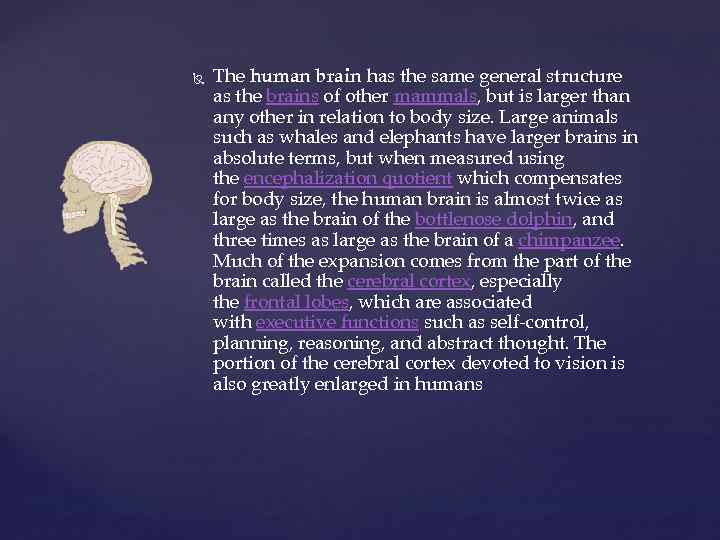 The human brain has the same general structure as the brains of other mammals, but is larger than any other in relation to body size. Large animals such as whales and elephants have larger brains in absolute terms, but when measured using the encephalization quotient which compensates for body size, the human brain is almost twice as large as the brain of the bottlenose dolphin, and three times as large as the brain of a chimpanzee. Much of the expansion comes from the part of the brain called the cerebral cortex, especially the frontal lobes, which are associated with executive functions such as self-control, planning, reasoning, and abstract thought. The portion of the cerebral cortex devoted to vision is also greatly enlarged in humans